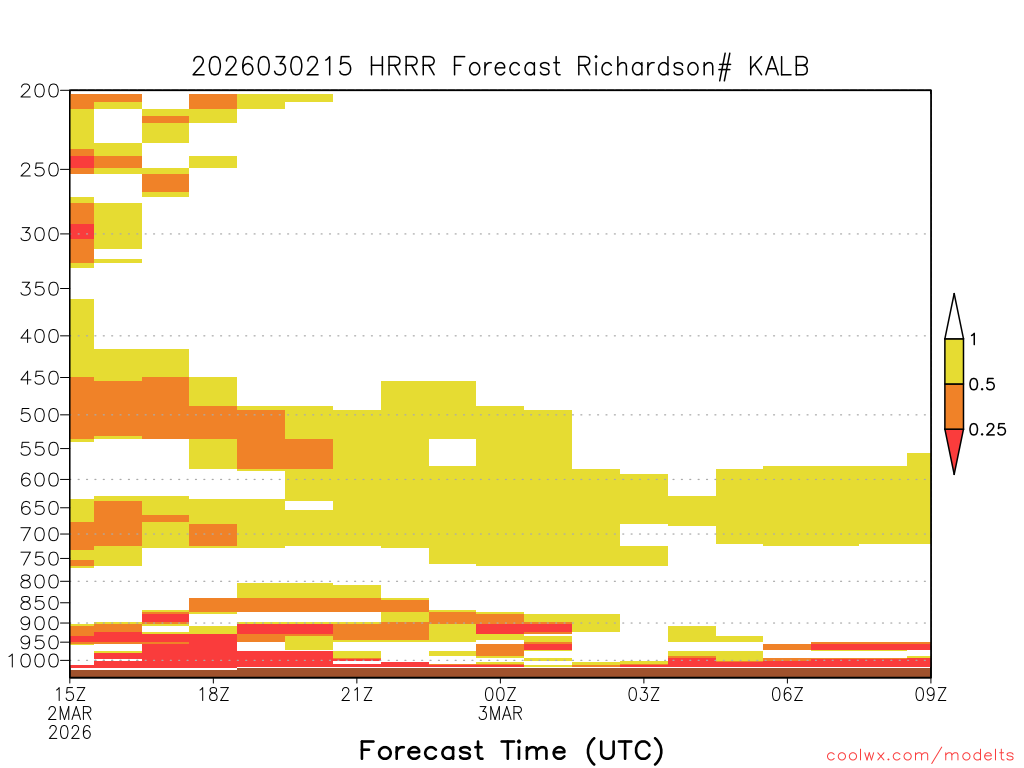 2026030215 HRRR Forecast Richardson# KALB

200
250
300
350
400
450
500
550
600
650
700
750
800
850
900
950
1000

1
0.5
0.25

15Z
2MAR
2026
18Z
21Z
00Z
3MAR
03Z
06Z
09Z

Forecast Time (UTC)

coolwx.com/modelts